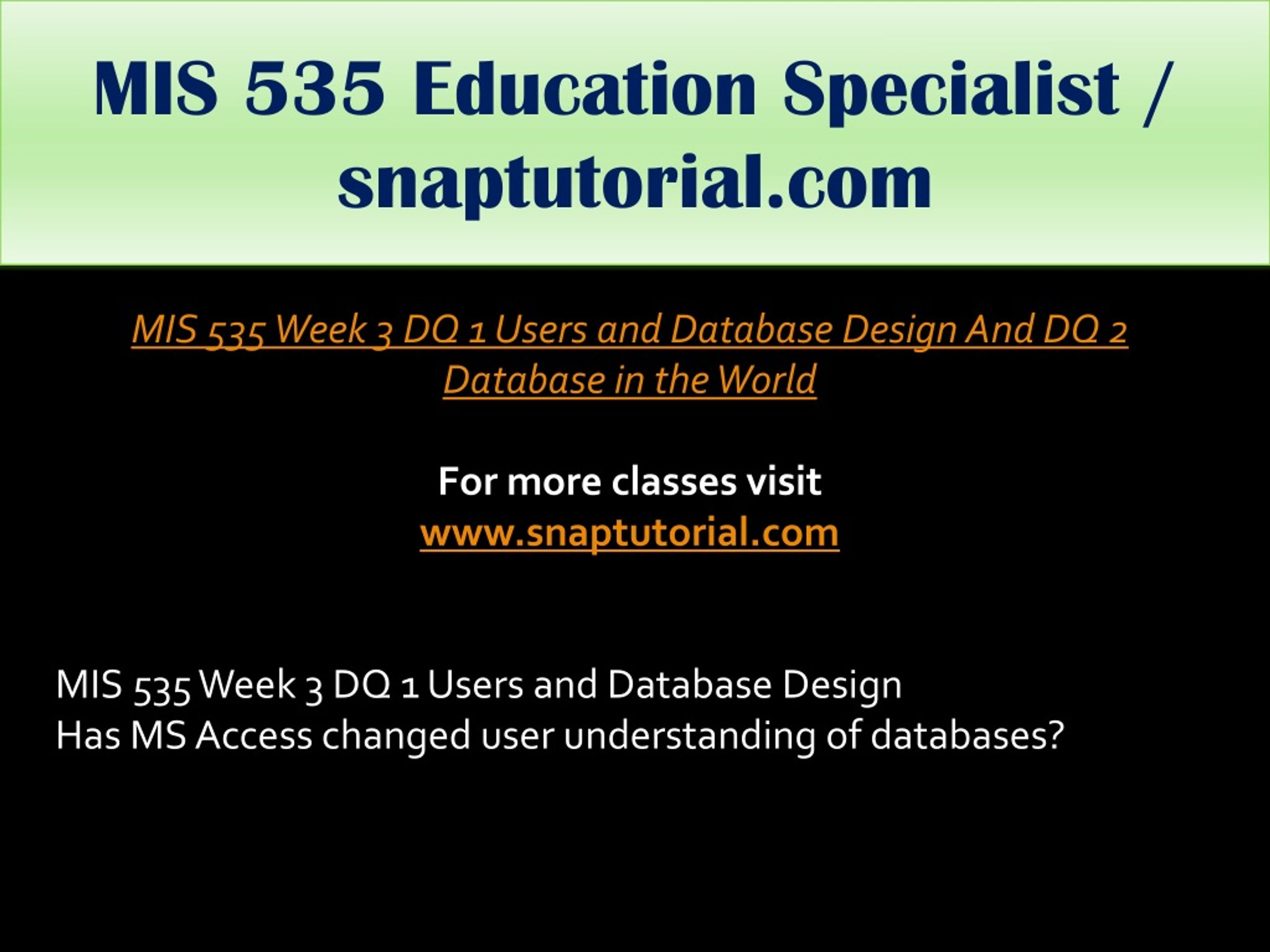 MIS 535 Education Specialist / snaptutorial.com

MIS 535 Week 3 DQ 1 Users and Database Design And DQ 2 Database in the World

For more classes visit
www.snaptutorial.com

MIS 535 Week 3 DQ 1 Users and Database Design
Has MS Access changed user understanding of databases?